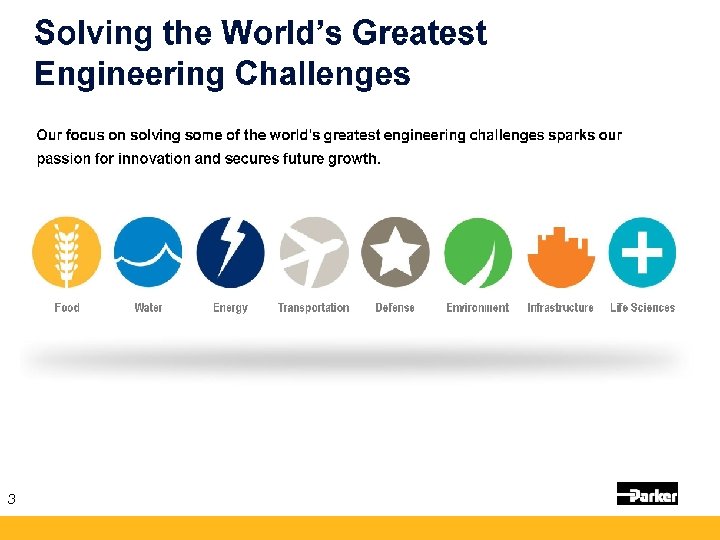 Solving the World's Greatest Engineering Challenges

Our focus on solving some of the world's greatest engineering challenges sparks our passion for innovation and secures future growth.

Food Water Energy Transportation Defense Environment Infrastructure Life Sciences

3

Parker